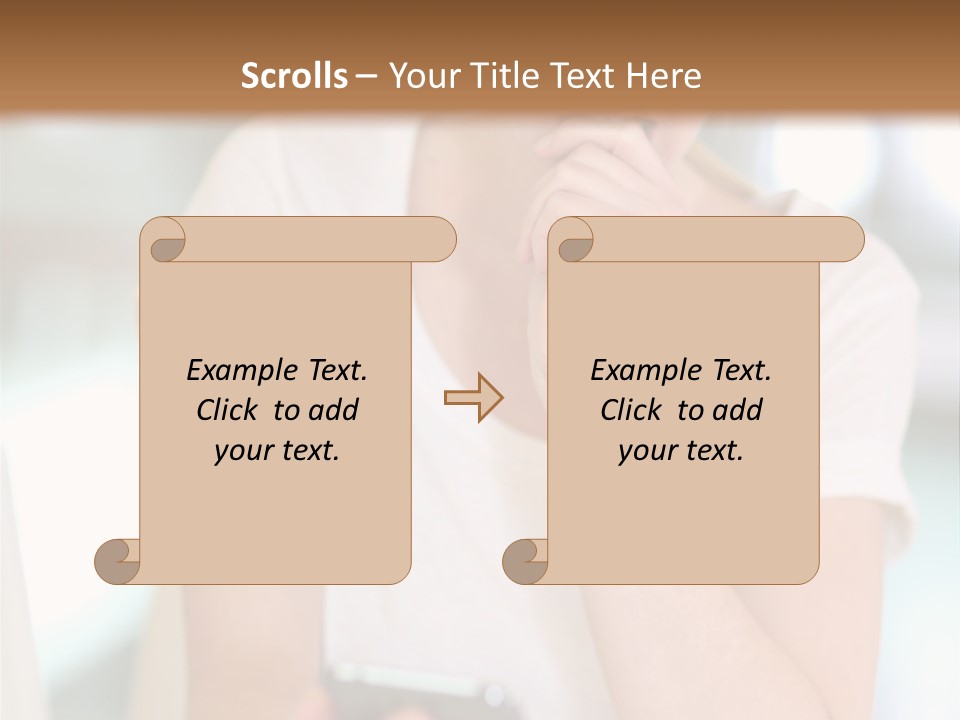 Scrolls – Your Title Text Here

Example Text. Click to add your text.

Example Text. Click to add your text.